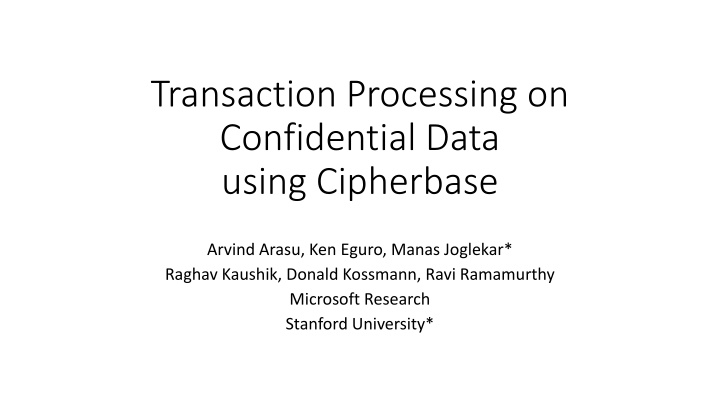 Transaction Processing on Confidential Data using Cipherbase

Arvind Arasu, Ken Eguro, Manas Joglekar*
Raghav Kaushik, Donald Kossmann, Ravi Ramamurthy
Microsoft Research
Stanford University*